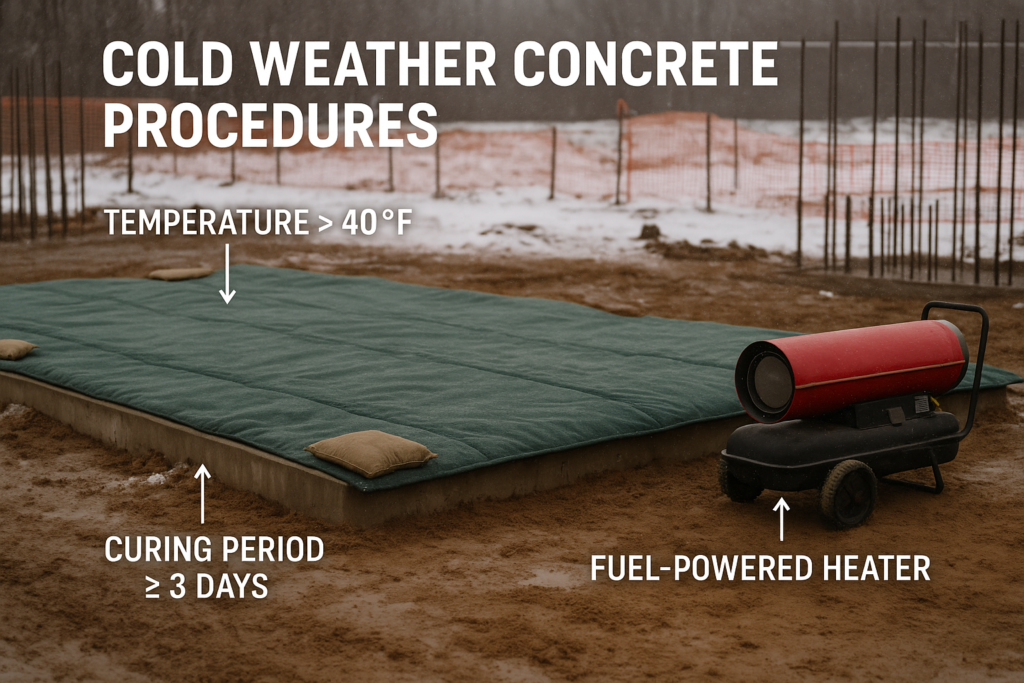 COLD WEATHER CONCRETE PROCEDURES

TEMPERATURE > 40°F

CURING PERIOD ≥ 3 DAYS

FUEL-POWERED HEATER